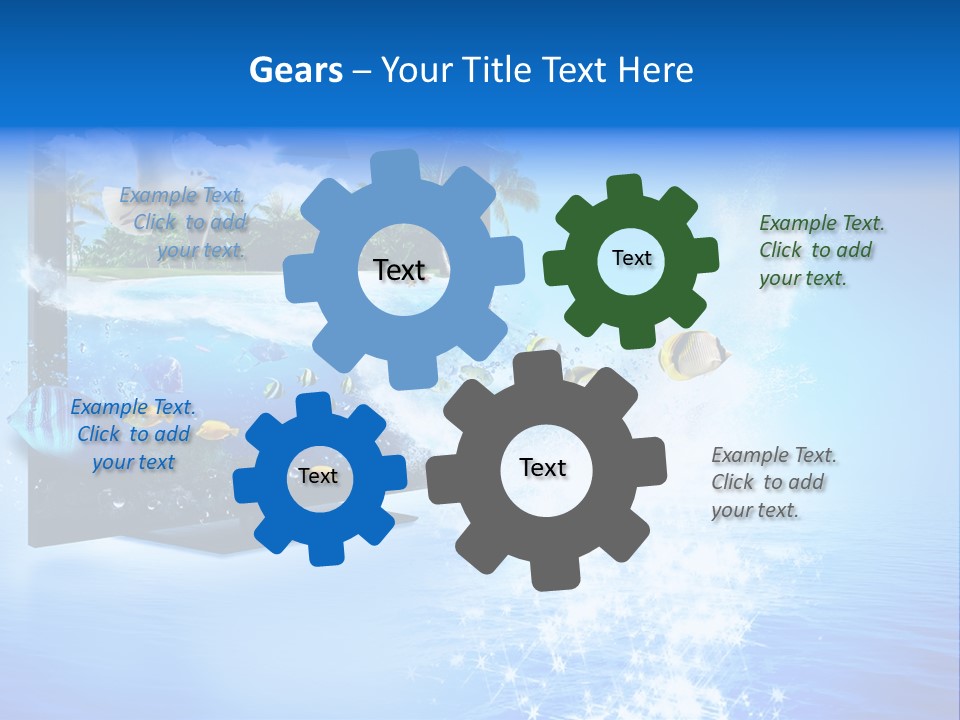 Gears – Your Title Text Here

Example Text. Click to add your text.

Text

Text

Example Text. Click to add your text.

Example Text. Click to add your text

Text

Text

Example Text. Click to add your text.